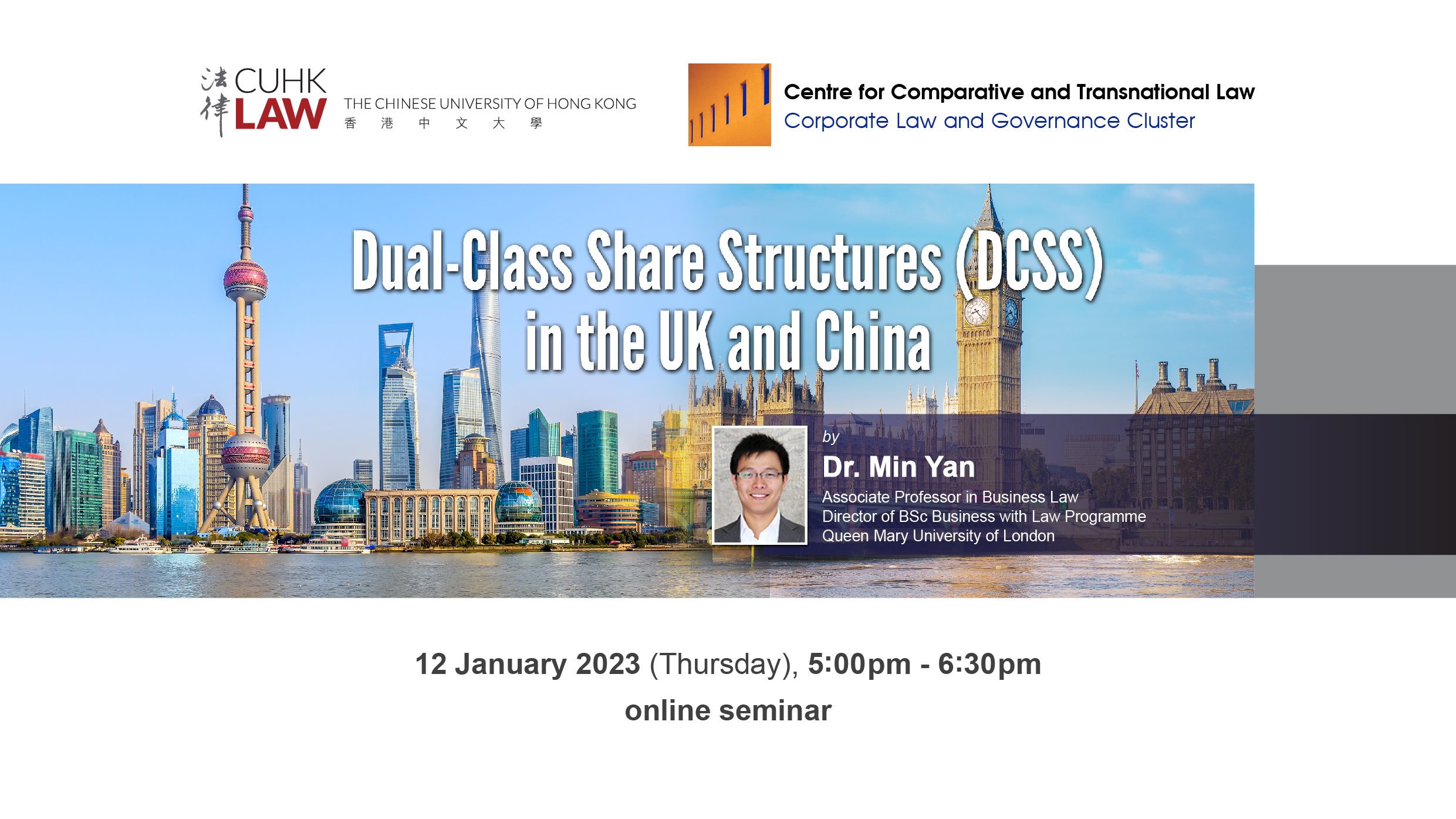 法律 CUHK LAW THE CHINESE UNIVERSITY OF HONG KONG 香港中文大學

Centre for Comparative and Transnational Law
Corporate Law and Governance Cluster

Dual-Class Share Structures (DCSS) in the UK and China

by
Dr. Min Yan
Associate Professor in Business Law
Director of BSc Business with Law Programme
Queen Mary University of London

12 January 2023 (Thursday), 5:00pm - 6:30pm
online seminar